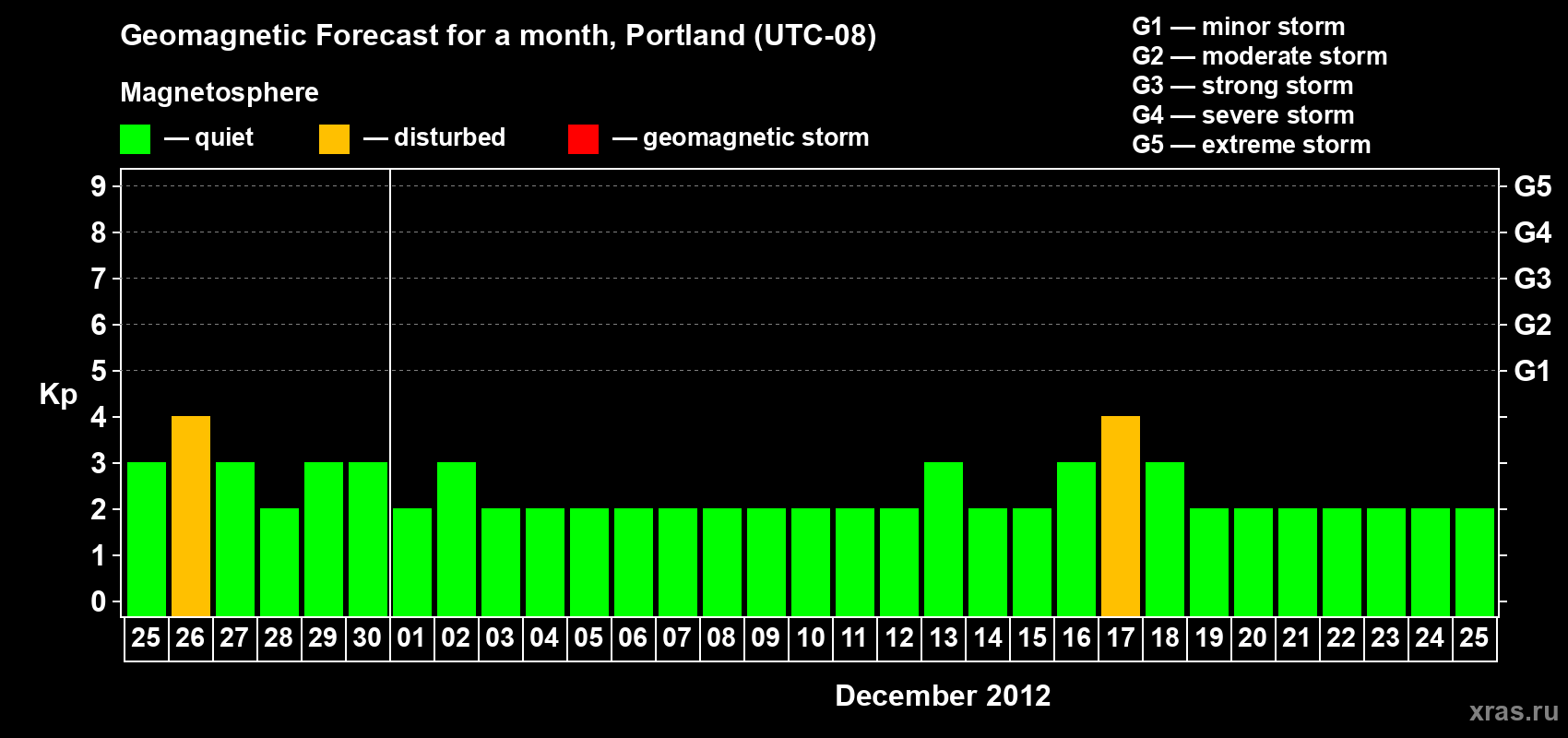 Geomagnetic Forecast for a month, Portland (UTC-08)

Magnetosphere

— quiet — disturbed — geomagnetic storm

G1 — minor storm
G2 — moderate storm
G3 — strong storm
G4 — severe storm
G5 — extreme storm

Kp

9
8
7
6
5
4
3
2
1
0

G5
G4
G3
G2
G1

25 26 27 28 29 30 01 02 03 04 05 06 07 08 09 10 11 12 13 14 15 16 17 18 19 20 21 22 23 24 25

December 2012

xras.ru